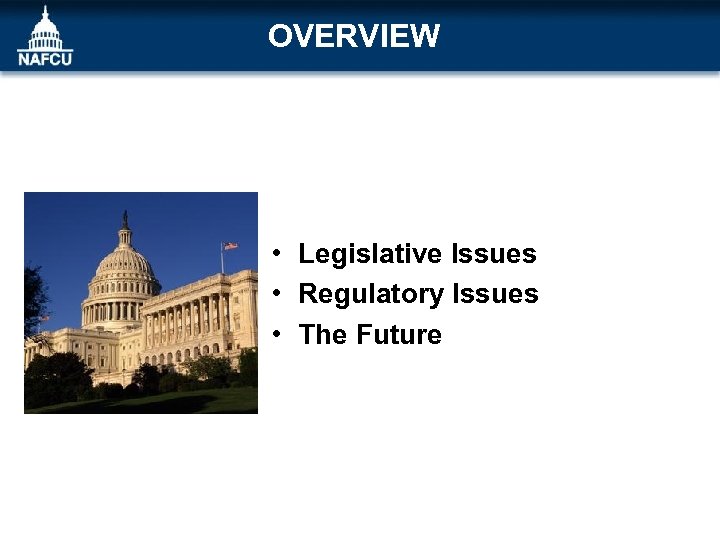 NAFCU

OVERVIEW

• Legislative Issues
• Regulatory Issues
• The Future